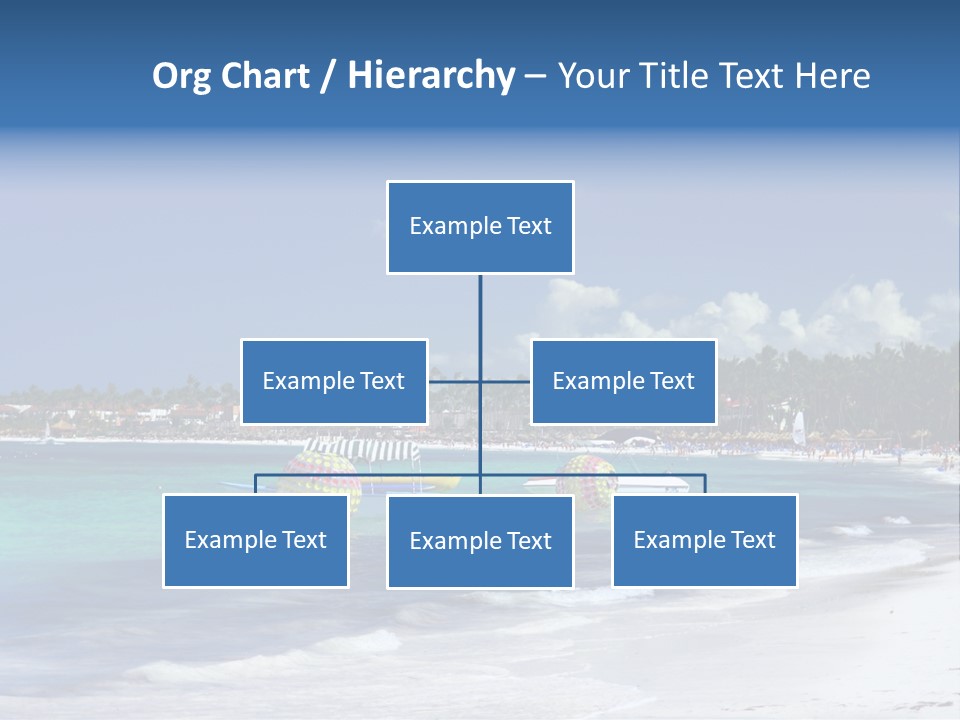 Org Chart / Hierarchy – Your Title Text Here

Example Text

Example Text

Example Text

Example Text

Example Text

Example Text